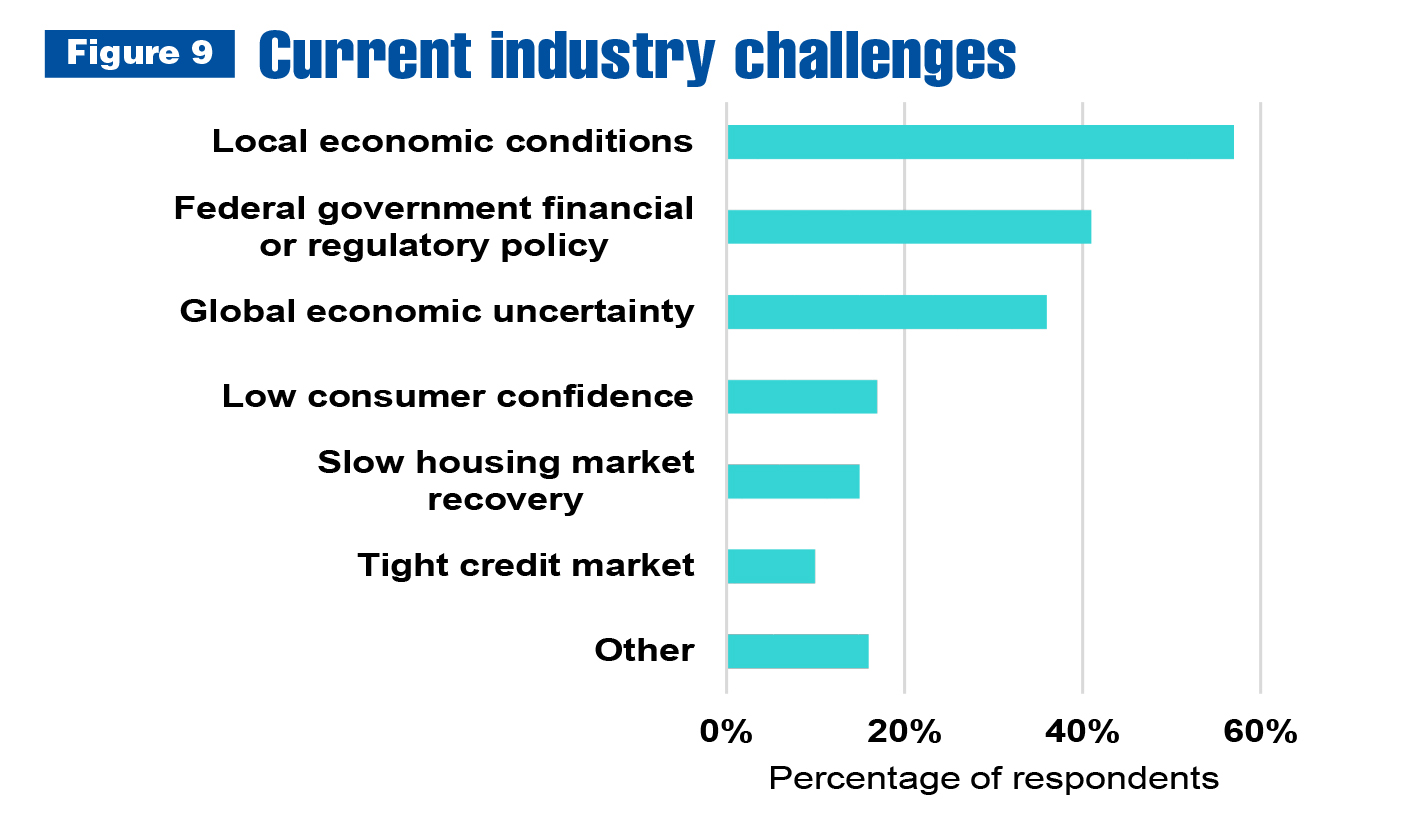 Figure 9 Current industry challenges

Local economic conditions
Federal government financial or regulatory policy
Global economic uncertainty
Low consumer confidence
Slow housing market recovery
Tight credit market
Other

0%
20%
40%
60%
Percentage of respondents